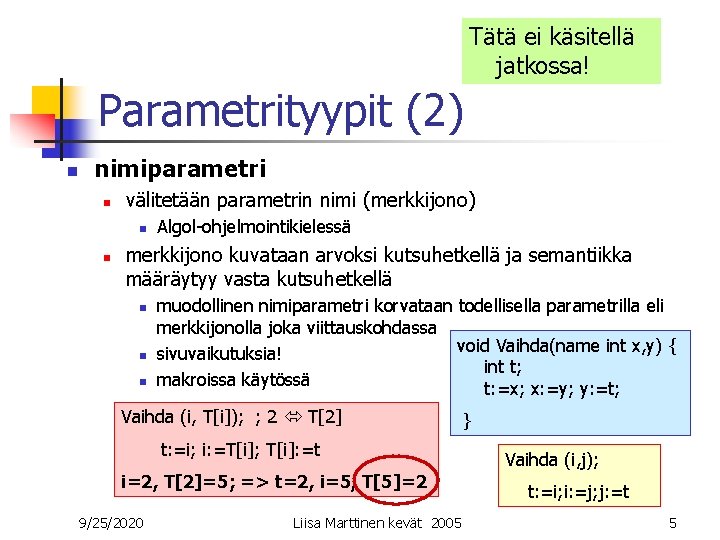 Tätä ei käsitellä jatkossa!

Parametrityypit (2)

nimiparametri

välitetään parametrin nimi (merkkijono)

Algol-ohjelmointikielessä

merkkijono kuvataan arvoksi kutsuhetkellä ja semantiikka määräytyy vasta kutsuhetkellä

muodollinen nimiparametri korvataan todellisella parametrilla eli merkkijonolla joka viittauskohdassa

sivuvaikutuksia!

makroissa käytössä

void Vaihda(name int x,y) {
int t;
t:=x; x:=y; y:=t;
}

Vaihda (i, T[i]); ; 2 ⇔ T[2]

t:=i; i:=T[i]; T[i]:=t

i=2, T[2]=5; => t=2, i=5, T[5]=2

Vaihda (i,j);

t:=i;i:=j;j:=t

9/25/2020

Liisa Marttinen kevät 2005

5